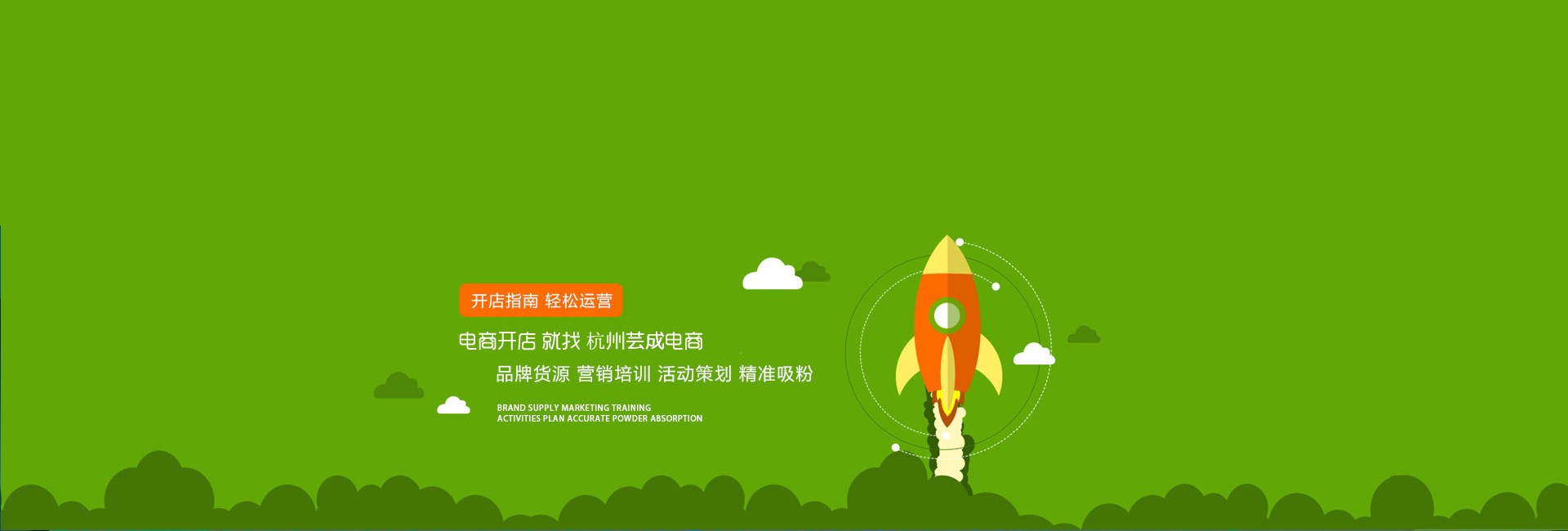 开店指南 轻松运营

电商开店 就找 杭州芸成电商

品牌货源 营销培训 活动策划 精准吸粉

BRAND SUPPLY MARKETING TRAINING
ACTIVITIES PLAN ACCURATE POWDER ABSORPTION